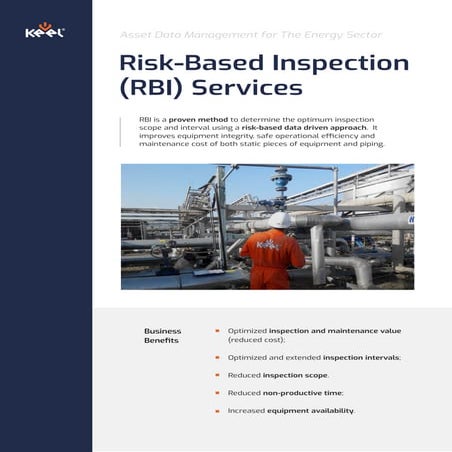 Keel

Asset Data Management for The Energy Sector

Risk-Based Inspection (RBI) Services

RBI is a proven method to determine the optimum inspection scope and interval using a risk-based data driven approach. It improves equipment integrity, safe operational efficiency and maintenance cost of both static pieces of equipment and piping.

Keel

Business Benefits

Optimized inspection and maintenance value (reduced cost);

Optimized and extended inspection intervals;

Reduced inspection scope.

Reduced non-productive time;

Increased equipment availability.